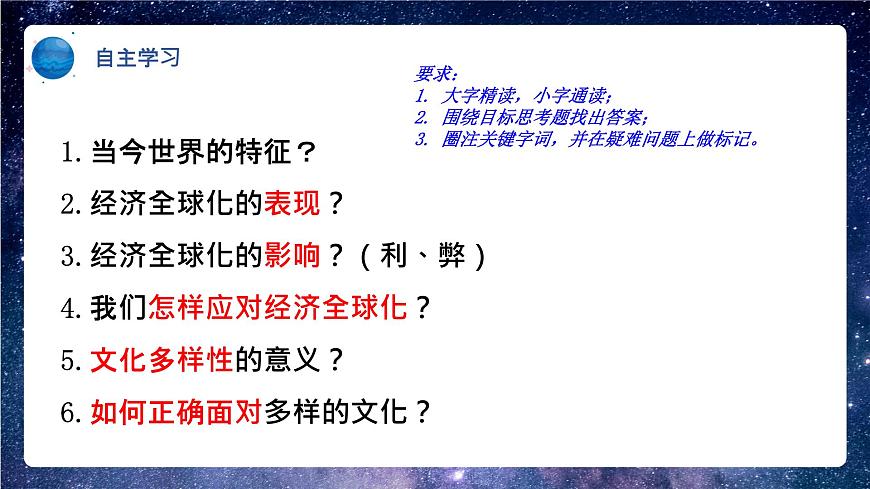 自主学习

要求:
1. 大字精读，小字通读;
2. 围绕目标思考题找出答案;
3. 圈注关键字词，并在疑难问题上做标记。

1. 当今世界的特征？
2. 经济全球化的表现？
3. 经济全球化的影响？（利、弊）
4. 我们怎样应对经济全球化？
5. 文化多样性的意义？
6. 如何正确面对多样的文化？